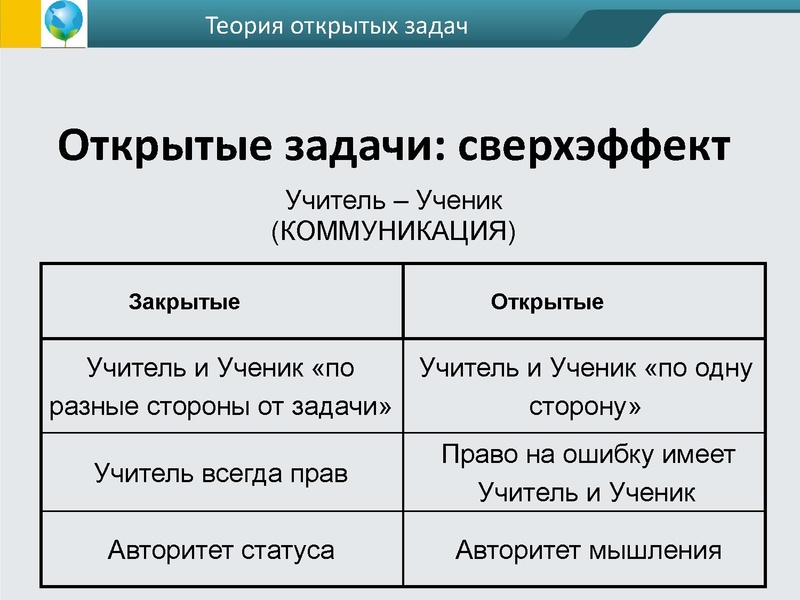 Теория открытых задач

Открытые задачи: сверхэффект

Учитель – Ученик
(КОММУНИКАЦИЯ)

| Закрытые | Открытые |
|---|---|
| Учитель и Ученик «по разные стороны от задачи» | Учитель и Ученик «по одну сторону» |
| Учитель всегда прав | Право на ошибку имеет Учитель и Ученик |
| Авторитет статуса | Авторитет мышления |